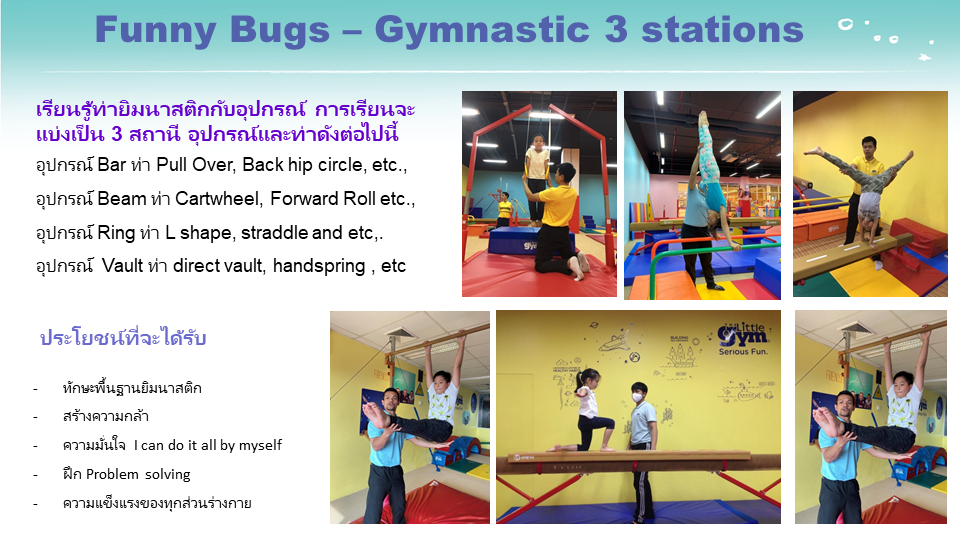 Funny Bugs – Gymnastic 3 stations

เรียนรู้ท่ายิมนาสติกกับอุปกรณ์ การเรียนจะแบ่งเป็น 3 สถานี อุปกรณ์และท่าดังต่อไปนี้
อุปกรณ์ Bar ท่า Pull Over, Back hip circle, etc.,
อุปกรณ์ Beam ท่า Cartwheel, Forward Roll etc.,
อุปกรณ์ Ring ท่า L shape, straddle and etc,.
อุปกรณ์ Vault ท่า direct vault, handspring , etc

ประโยชน์ที่จะได้รับ

- ทักษะพื้นฐานยิมนาสติก
- สร้างความกล้า
- ความมั่นใจ I can do it all by myself
- ฝึก Problem solving
- ความแข็งแรงของทุกส่วนร่างกาย

The Little Gym
Serious Fun.